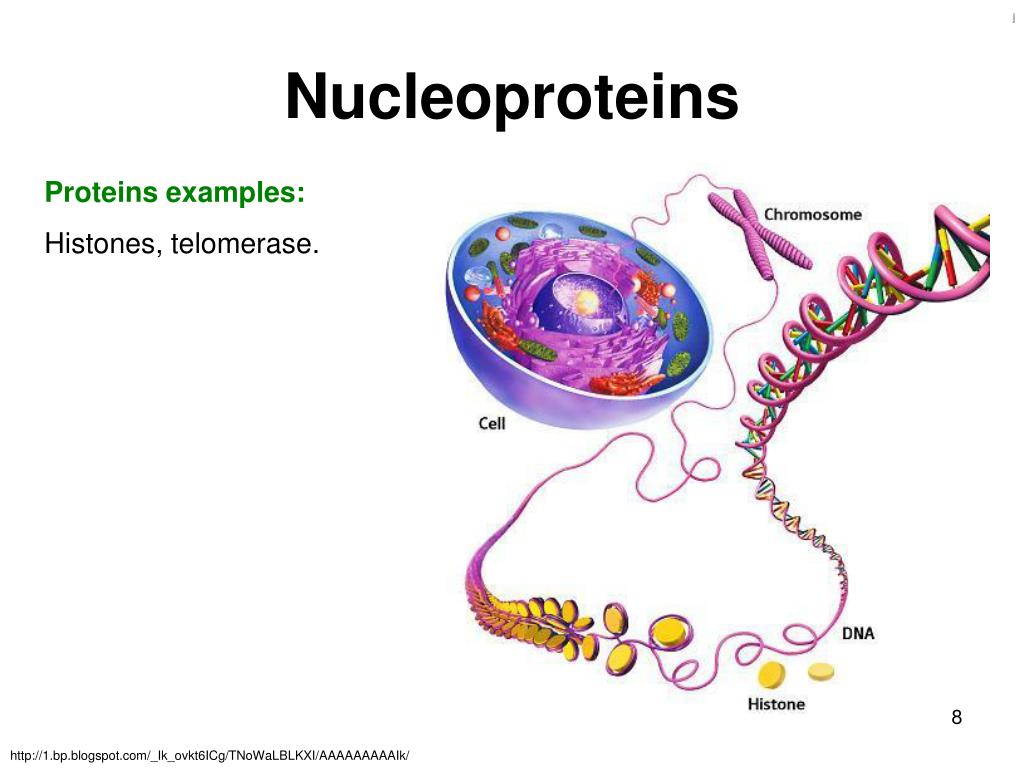 Nucleoproteins

Proteins examples:

Histones, telomerase.

Chromosome

Cell

DNA

Histone

8

http://1.bp.blogspot.com/_Ik_ovkt6ICg/TNoWaLBLKXI/AAAAAAAAAIk/